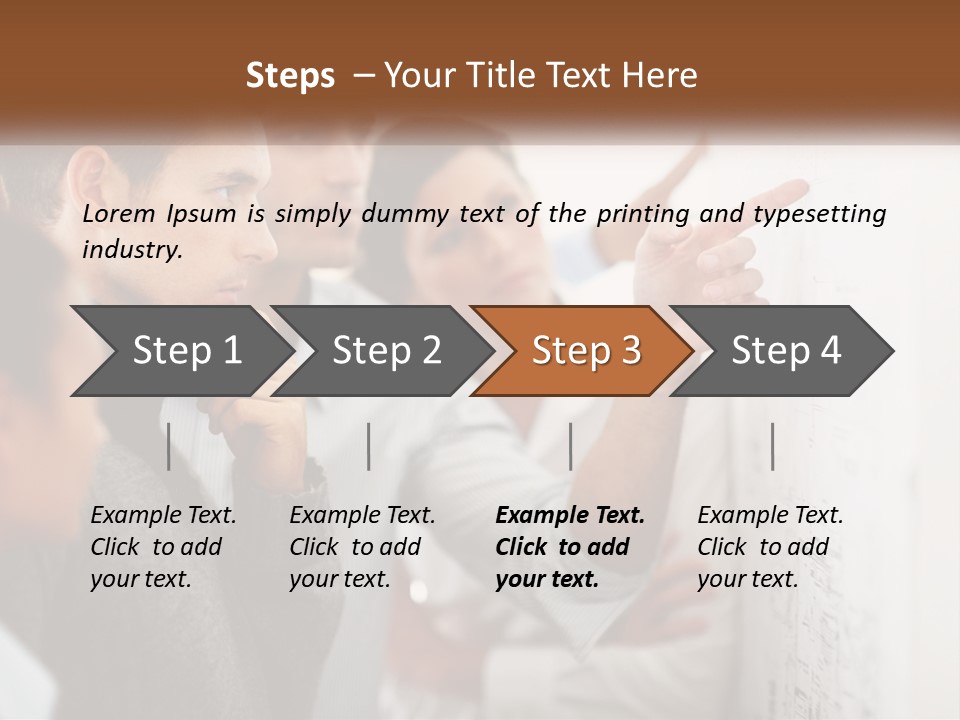 Steps – Your Title Text Here

Lorem Ipsum is simply dummy text of the printing and typesetting industry.

Step 1

Step 2

Step 3

Step 4

Example Text. Click to add your text.

Example Text. Click to add your text.

Example Text. Click to add your text.

Example Text. Click to add your text.